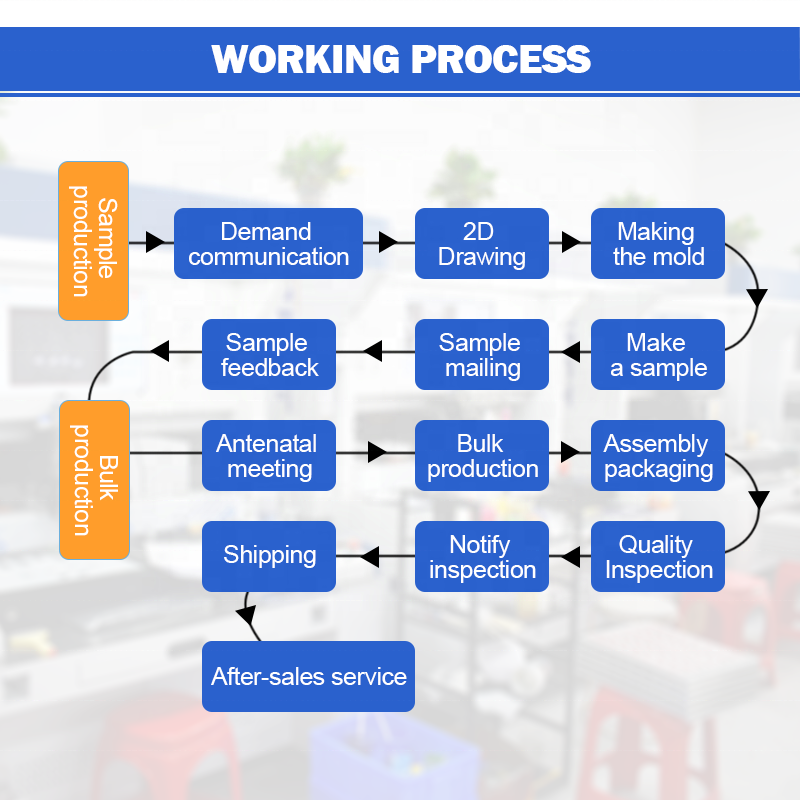 WORKING PROCESS

Sample production

Demand communication

2D Drawing

Making the mold

Make a sample

Sample mailing

Sample feedback

Bulk production

Antenatal meeting

Bulk production

Assembly packaging

Quality Inspection

Notify inspection

Shipping

After-sales service